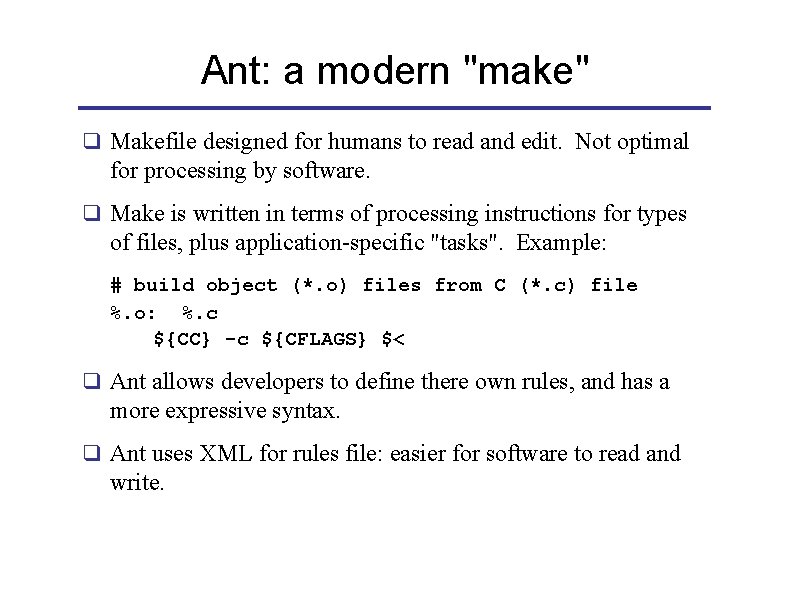 Ant: a modern "make"

❑ Makefile designed for humans to read and edit. Not optimal for processing by software.

❑ Make is written in terms of processing instructions for types of files, plus application-specific "tasks". Example:

# build object (*.o) files from C (*.c) file
%.o: %.c
    ${CC} -c ${CFLAGS} $<

❑ Ant allows developers to define there own rules, and has a more expressive syntax.

❑ Ant uses XML for rules file: easier for software to read and write.